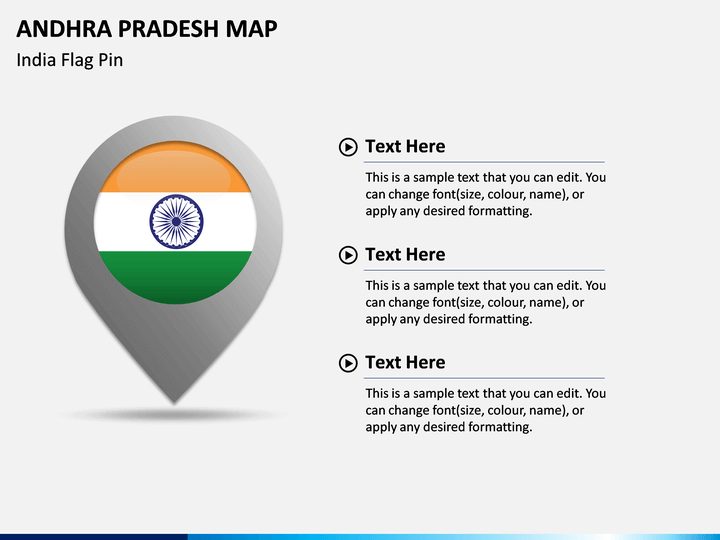 ANDHRA PRADESH MAP

India Flag Pin

Text Here

This is a sample text that you can edit. You can change font(size, colour, name), or apply any desired formatting.

Text Here

This is a sample text that you can edit. You can change font(size, colour, name), or apply any desired formatting.

Text Here

This is a sample text that you can edit. You can change font(size, colour, name), or apply any desired formatting.